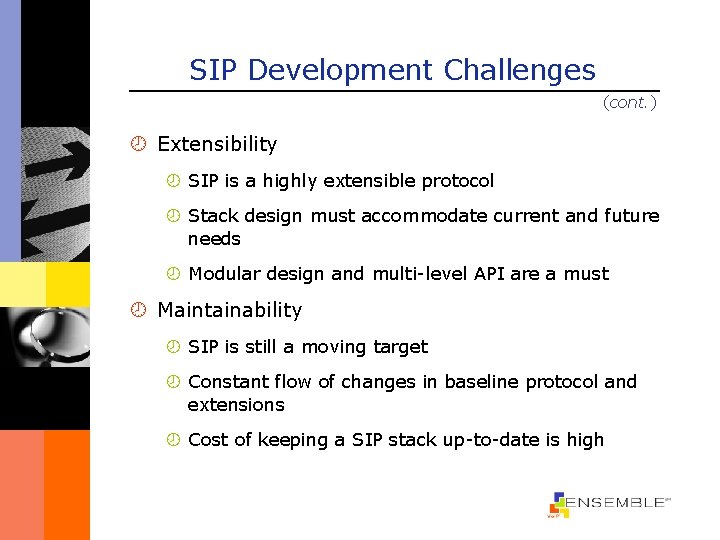 SIP Development Challenges

(cont.)

Extensibility

SIP is a highly extensible protocol

Stack design must accommodate current and future needs

Modular design and multi-level API are a must

Maintainability

SIP is still a moving target

Constant flow of changes in baseline protocol and extensions

Cost of keeping a SIP stack up-to-date is high

ENSEMBLE